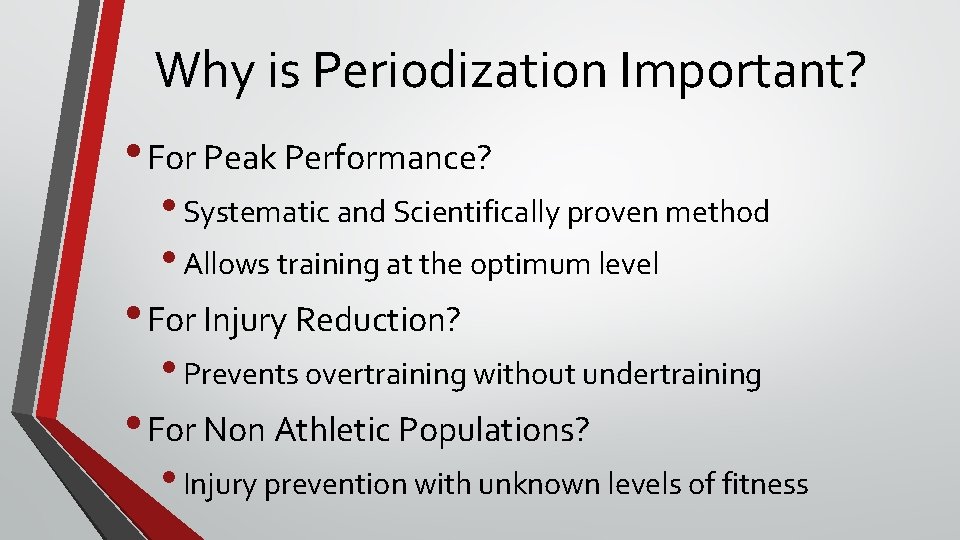 Why is Periodization Important?

• For Peak Performance?

• Systematic and Scientifically proven method

• Allows training at the optimum level

• For Injury Reduction?

• Prevents overtraining without undertraining

• For Non Athletic Populations?

• Injury prevention with unknown levels of fitness